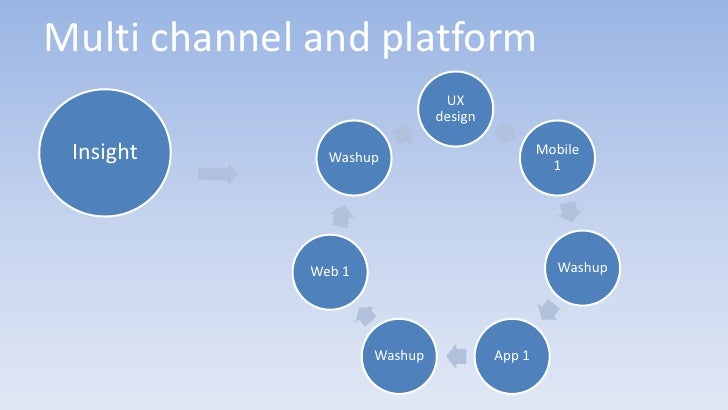 Multi channel and platform

Insight

UX design

Mobile 1

Washup

App 1

Washup

Web 1

Washup